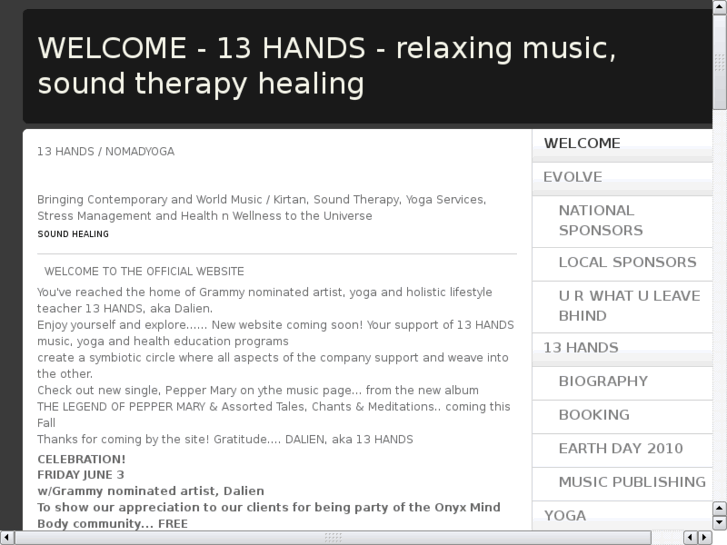 WELCOME - 13 HANDS - relaxing music, sound therapy healing

13 HANDS / NOMADYOGA

Bringing Contemporary and World Music / Kirtan, Sound Therapy, Yoga Services, Stress Management and Health n Wellness to the Universe

SOUND HEALING

WELCOME TO THE OFFICIAL WEBSITE

You've reached the home of Grammy nominated artist, yoga and holistic lifestyle teacher 13 HANDS, aka Dalien.
Enjoy yourself and explore...... New website coming soon! Your support of 13 HANDS music, yoga and health education programs
create a symbiotic circle where all aspects of the company support and weave into the other.
Check out new single, Pepper Mary on ythe music page... from the new album
THE LEGEND OF PEPPER MARY & Assorted Tales, Chants & Meditations.. coming this Fall
Thanks for coming by the site! Gratitude.... DALIEN, aka 13 HANDS

CELEBRATION!
FRIDAY JUNE 3
w/Grammy nominated artist, Dalien
To show our appreciation to our clients for being party of the Onyx Mind Body community... FREE

WELCOME
EVOLVE
NATIONAL SPONSORS
LOCAL SPONSORS
U R WHAT U LEAVE BHIND
13 HANDS
BIOGRAPHY
BOOKING
EARTH DAY 2010
MUSIC PUBLISHING
YOGA